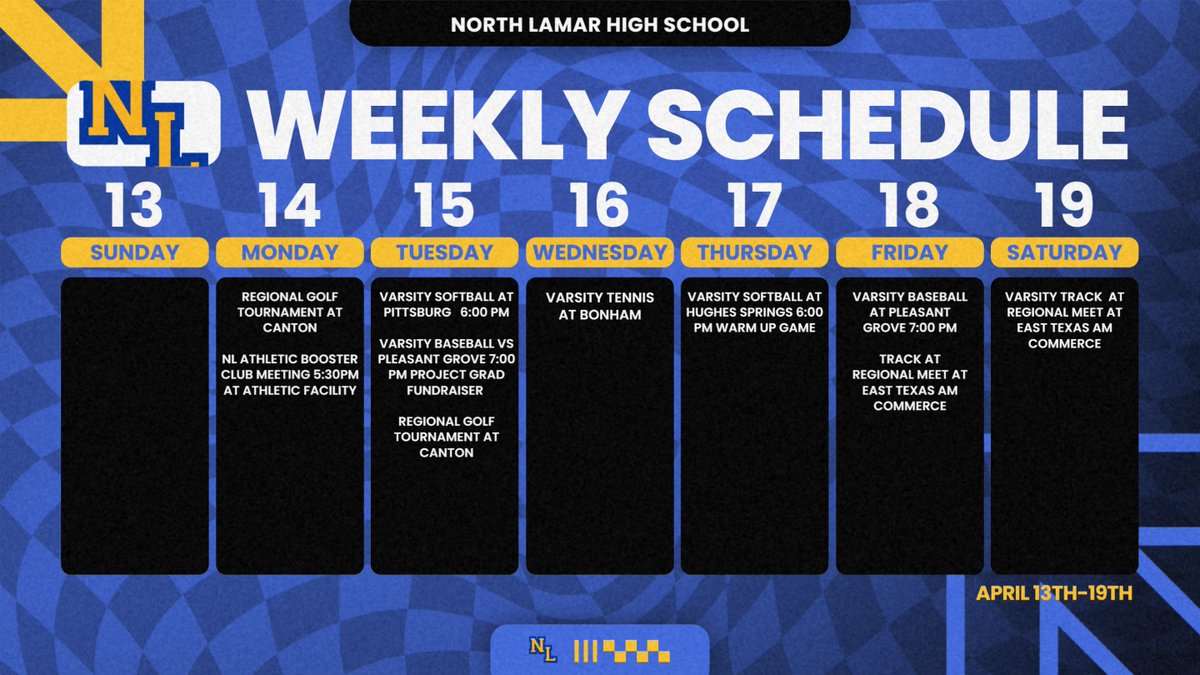 NORTH LAMAR HIGH SCHOOL

NL WEEKLY SCHEDULE

13
SUNDAY

14
MONDAY

REGIONAL GOLF TOURNAMENT AT CANTON

NL ATHLETIC BOOSTER CLUB MEETING 5:30PM AT ATHLETIC FACILITY

15
TUESDAY

VARSITY SOFTBALL AT PITTSBURG 6:00 PM

VARSITY BASEBALL VS PLEASANT GROVE 7:00 PM PROJECT GRAD FUNDRAISER

REGIONAL GOLF TOURNAMENT AT CANTON

16
WEDNESDAY

VARSITY TENNIS AT BONHAM

17
THURSDAY

VARSITY SOFTBALL AT HUGHES SPRINGS 6:00 PM WARM UP GAME

18
FRIDAY

VARSITY BASEBALL AT PLEASANT GROVE 7:00 PM

TRACK AT REGIONAL MEET AT EAST TEXAS AM COMMERCE

19
SATURDAY

VARSITY TRACK AT REGIONAL MEET AT EAST TEXAS AM COMMERCE

APRIL 13TH-19TH

NL